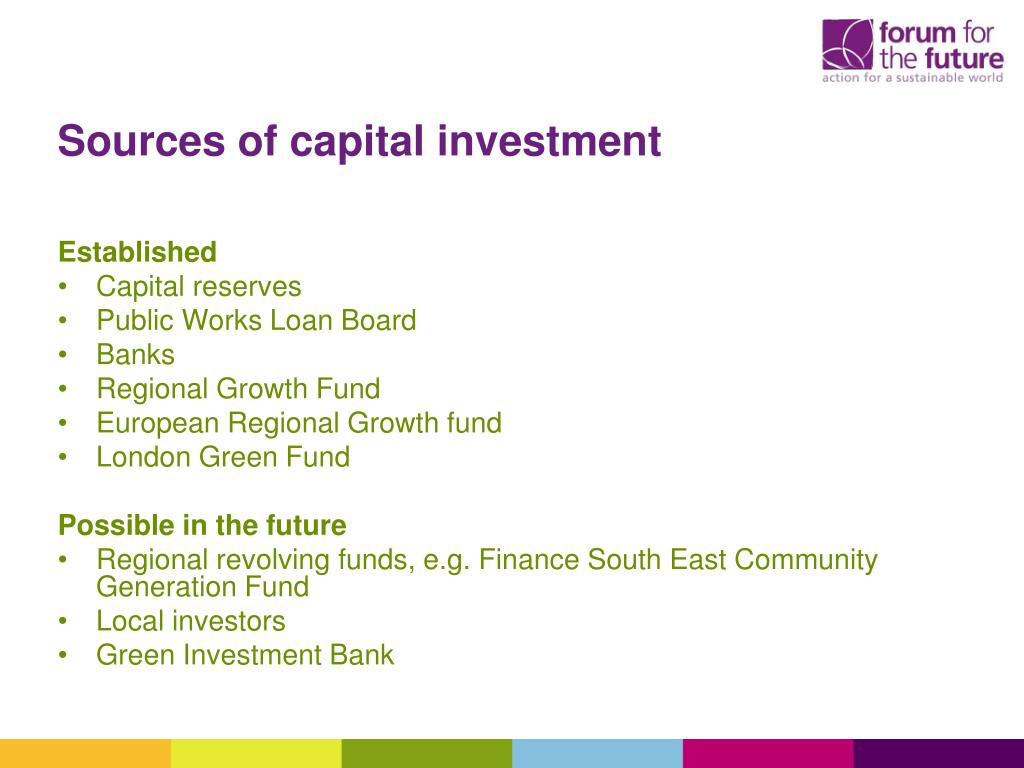 forum for the future
action for a sustainable world

Sources of capital investment

Established
• Capital reserves
• Public Works Loan Board
• Banks
• Regional Growth Fund
• European Regional Growth fund
• London Green Fund

Possible in the future
• Regional revolving funds, e.g. Finance South East Community Generation Fund
• Local investors
• Green Investment Bank